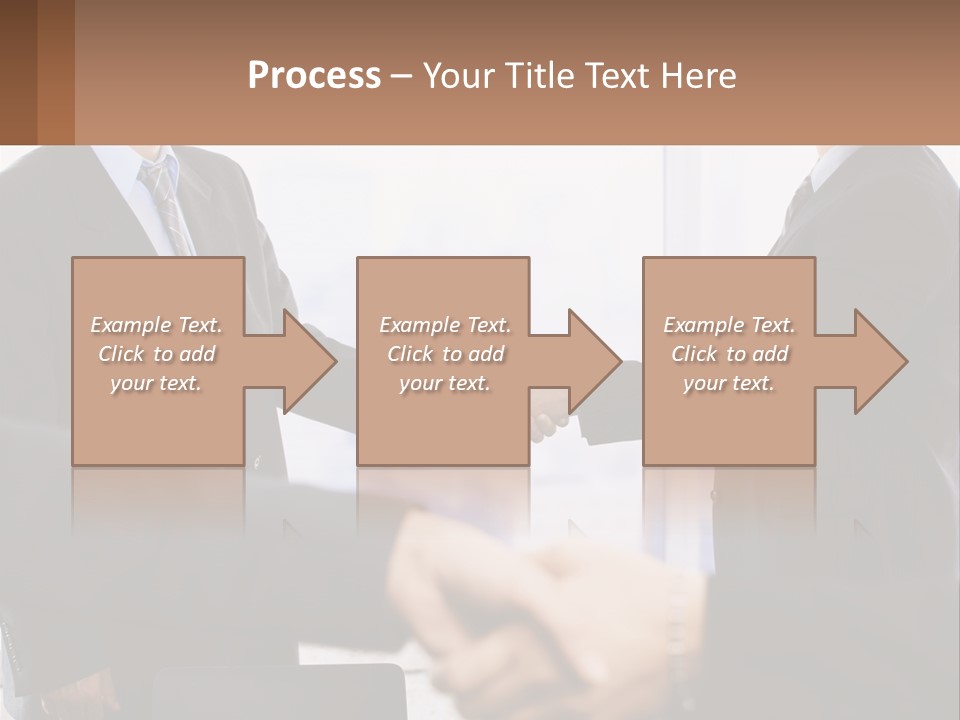 Process – Your Title Text Here

Example Text. Click to add your text.

Example Text. Click to add your text.

Example Text. Click to add your text.